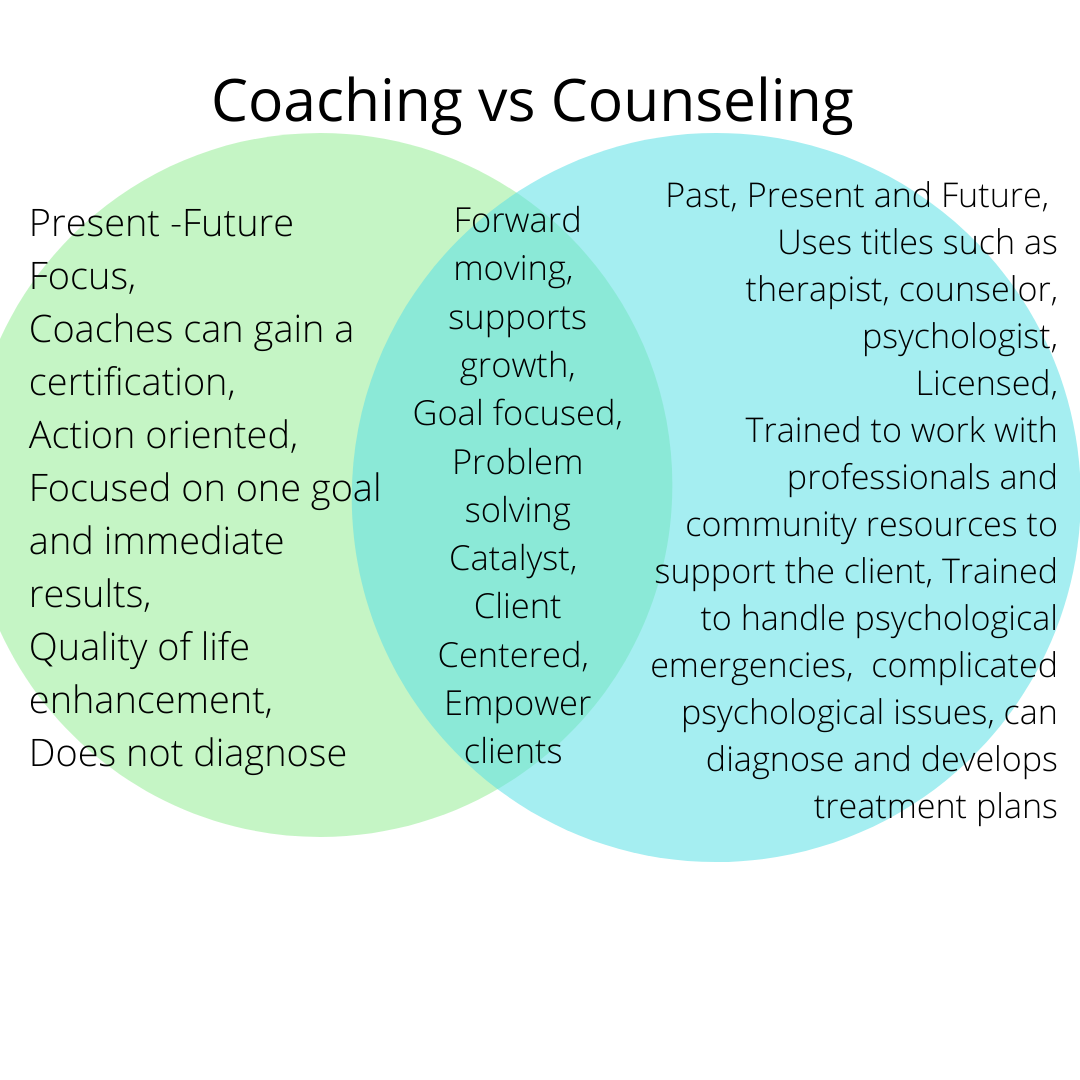 Coaching vs Counseling

Present -Future Focus,
Coaches can gain a certification,
Action oriented,
Focused on one goal and immediate results,
Quality of life enhancement,
Does not diagnose

Forward moving, supports growth,
Goal focused,
Problem solving
Catalyst,
Client Centered,
Empower clients

Past, Present and Future,
Uses titles such as therapist, counselor, psychologist,
Licensed,
Trained to work with professionals and community resources to support the client, Trained to handle psychological emergencies, complicated psychological issues, can diagnose and develops treatment plans